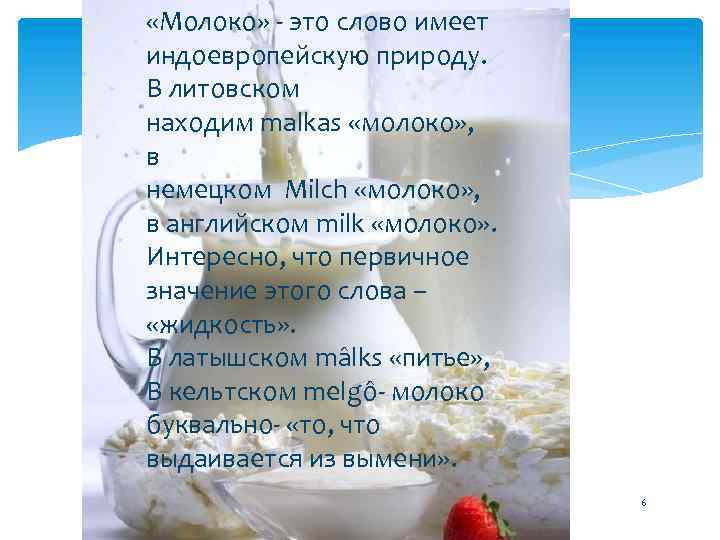 «Молоко» - это слово имеет индоевропейскую природу. В литовском находим malkas «молоко», в немецком Milch «молоко», в английском milk «молоко». Интересно, что первичное значение этого слова – «жидкость». В латышском mâlks «питье», В кельтском melgô- молоко буквально- «то, что выдаивается из вымени».

6